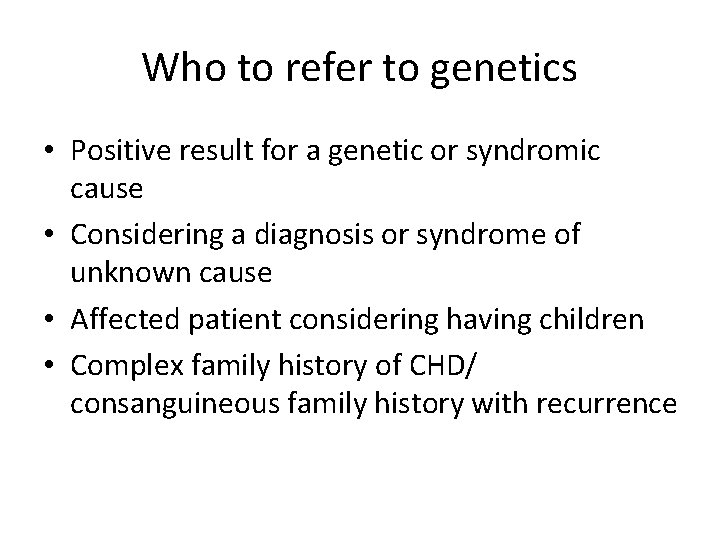 Who to refer to genetics

• Positive result for a genetic or syndromic cause
• Considering a diagnosis or syndrome of unknown cause
• Affected patient considering having children
• Complex family history of CHD/ consanguineous family history with recurrence